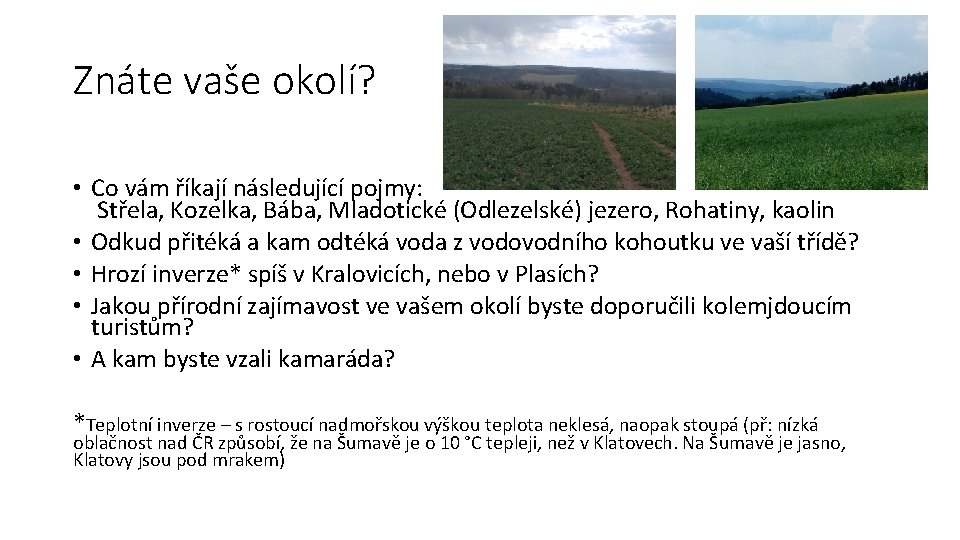 Znáte vaše okolí?

• Co vám říkají následující pojmy: Střela, Kozelka, Bába, Mladotické (Odlezelské) jezero, Rohatiny, kaolin
• Odkud přitéká a kam odtéká voda z vodovodního kohoutku ve vaší třídě?
• Hrozí inverze* spíš v Kralovicích, nebo v Plasích?
• Jakou přírodní zajímavost ve vašem okolí byste doporučili kolemjdoucím turistům?
• A kam byste vzali kamaráda?

*Teplotní inverze – s rostoucí nadmořskou výškou teplota neklesá, naopak stoupá (př: nízká oblačnost nad ČR způsobí, že na Šumavě je o 10 °C tepleji, než v Klatovech. Na Šumavě je jasno, Klatovy jsou pod mrakem)